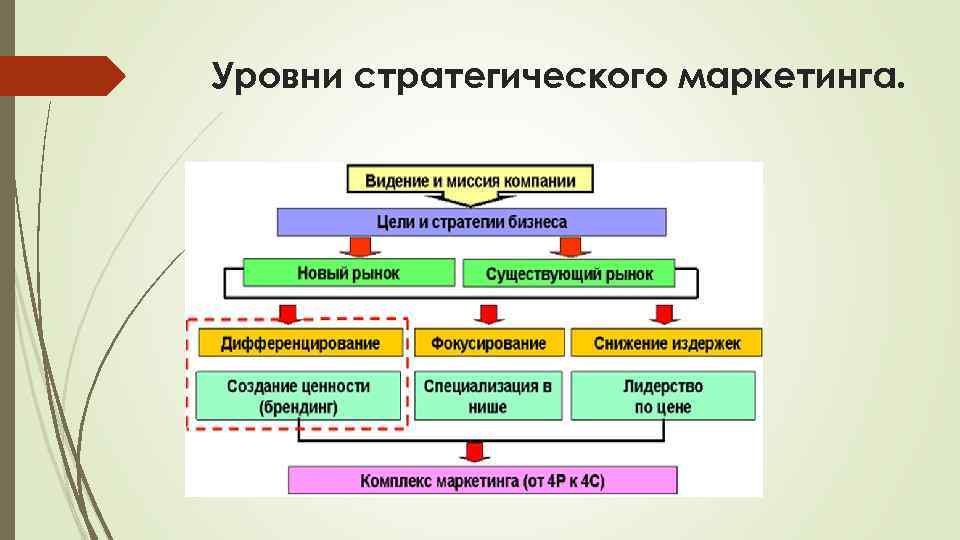 Уровни стратегического маркетинга.

Видение и миссия компании

Цели и стратегии бизнеса

Новый рынок

Существующий рынок

Дифференцирование

Фокусирование

Снижение издержек

Создание ценности (брендинг)

Специализация в нише

Лидерство по цене

Комплекс маркетинга (от 4P к 4C)